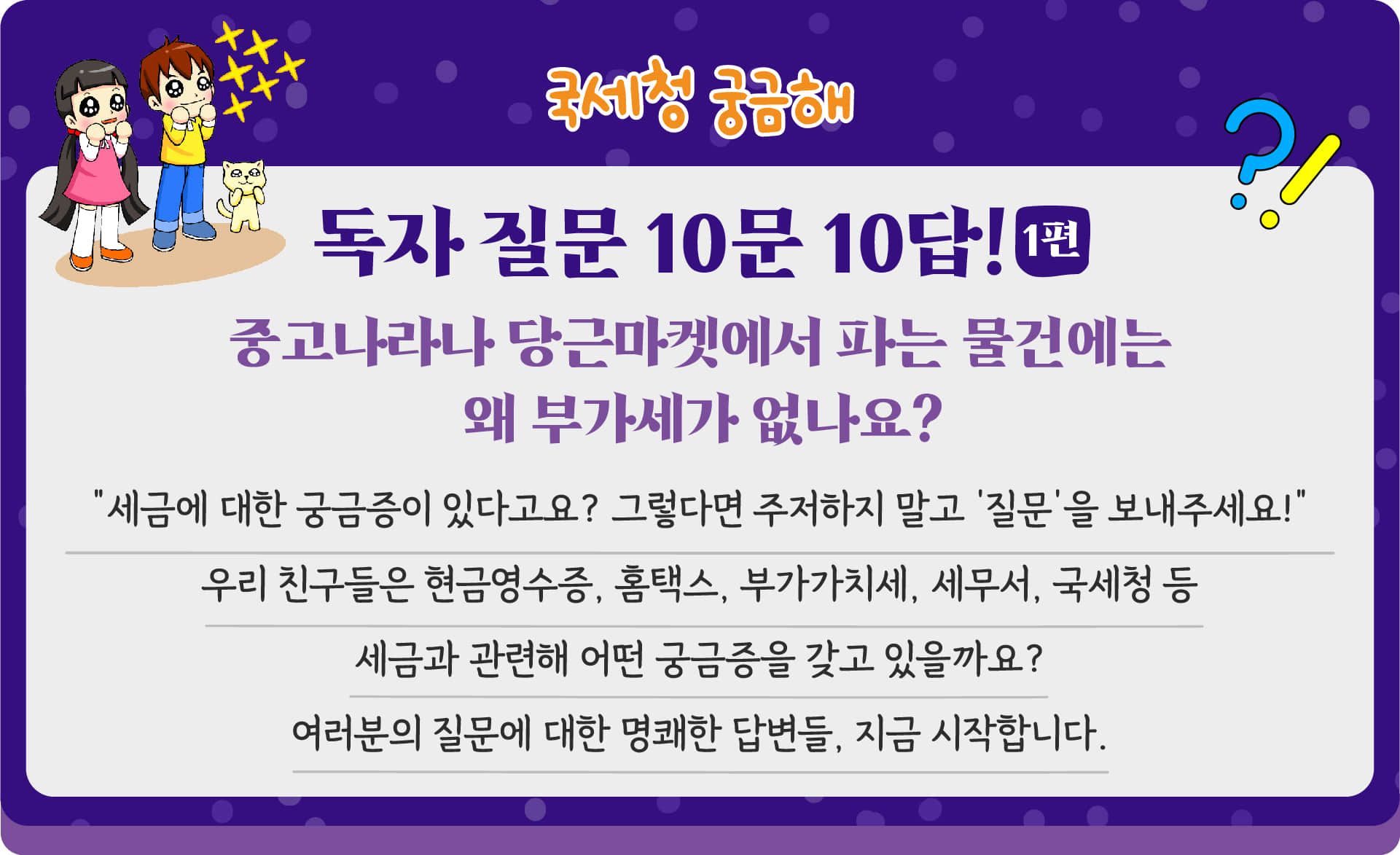 국세청 궁금해

독자 질문 10문 10답! 1편

중고나라나 당근마켓에서 파는 물건에는 왜 부가세가 없나요?

"세금에 대한 궁금증이 있다고요? 그렇다면 주저하지 말고 '질문'을 보내주세요!"

우리 친구들은 현금영수증, 홈택스, 부가가치세, 세무서, 국세청 등

세금과 관련해 어떤 궁금증을 갖고 있을까요?

여러분의 질문에 대한 명쾌한 답변들, 지금 시작합니다.